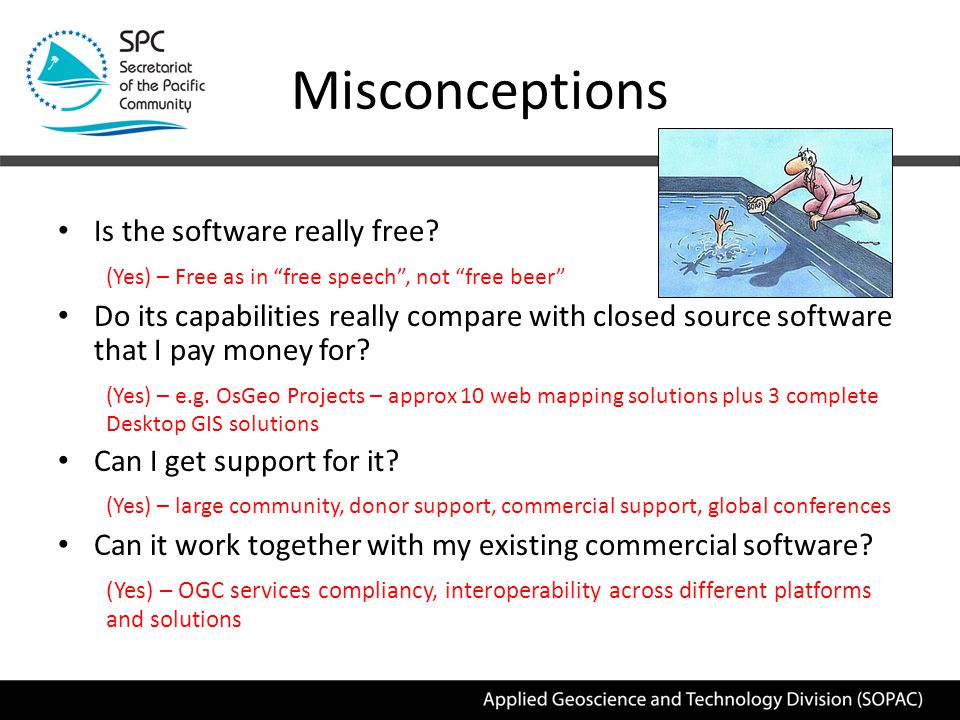 SPC
Secretariat of the Pacific Community

Misconceptions

SOAP

• Is the software really free?

(Yes) – Free as in “free speech”, not “free beer”

• Do its capabilities really compare with closed source software that I pay money for?

(Yes) – e.g. OsGeo Projects – approx 10 web mapping solutions plus 3 complete Desktop GIS solutions

• Can I get support for it?

(Yes) – large community, donor support, commercial support, global conferences

• Can it work together with my existing commercial software?

(Yes) – OGC services compliancy, interoperability across different platforms and solutions

Applied Geoscience and Technology Division (SOPAC)